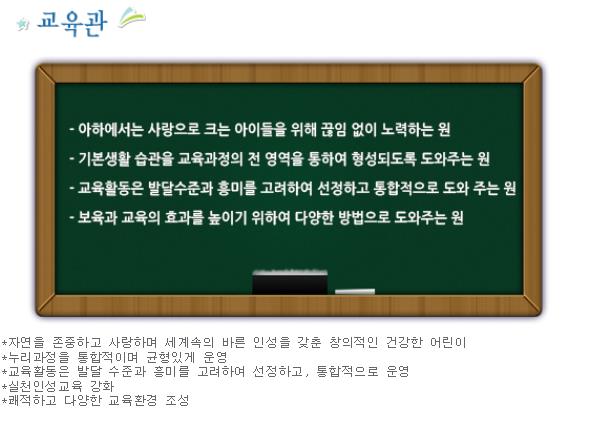 교육관

- 아하에서는 사랑으로 크는 아이들을 위해 끊임 없이 노력하는 원
- 기본생활 습관을 교육과정의 전 영역을 통하여 형성되도록 도와주는 원
- 교육활동은 발달수준과 흥미를 고려하여 선정하고 통합적으로 도와 주는 원
- 보육과 교육의 효과를 높이기 위하여 다양한 방법으로 도와주는 원

*자연을 존중하고 사랑하며 세계속의 바른 인성을 갖춘 창의적인 건강한 어린이
*누리과정을 통합적이며 균형있게 운영
*교육활동은 발달 수준과 흥미를 고려하여 선정하고, 통합적으로 운영
*실천인성교육 강화
*쾌적하고 다양한 교육환경 조성